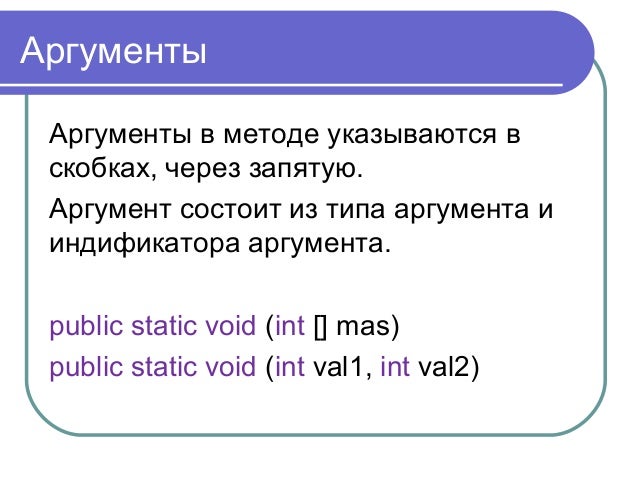 Аргументы

Аргументы в методе указываются в скобках, через запятую.

Аргумент состоит из типа аргумента и индификатора аргумента.

public static void (int [] mas)
public static void (int val1, int val2)